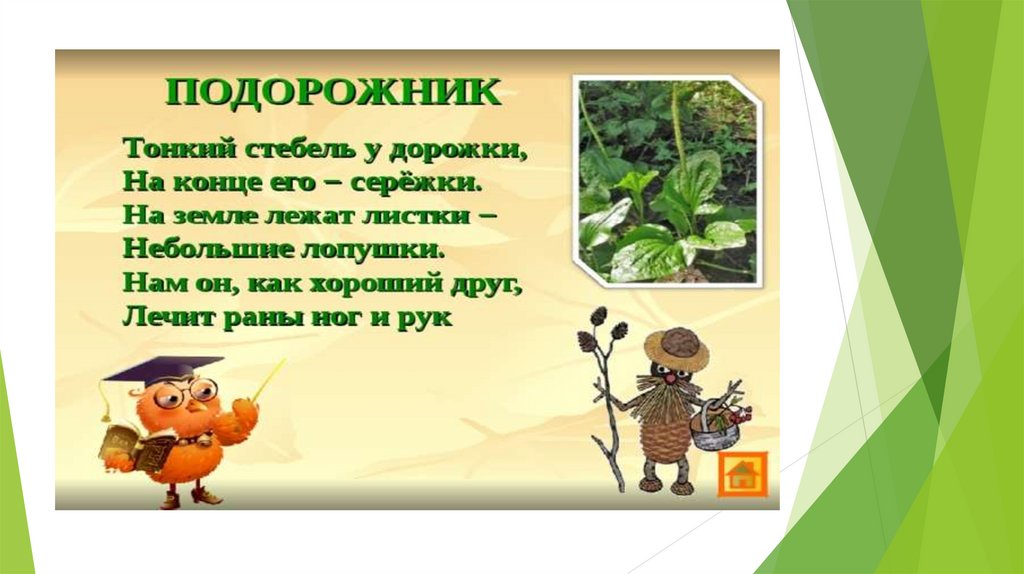 ПОДОРОЖНИК

Тонкий стебель у дорожки,
На конце его – серёжки.
На земле лежат листки –
Небольшие лопушки.
Нам он, как хороший друг,
Лечит раны ног и рук